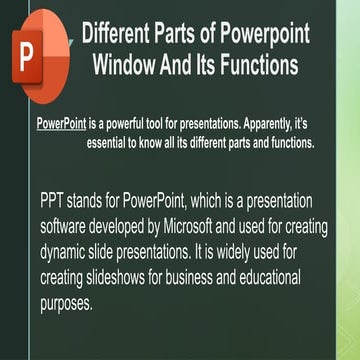 P

Different Parts of Powerpoint Window And Its Functions

PowerPoint is a powerful tool for presentations. Apparently, it's essential to know all its different parts and functions.

PPT stands for PowerPoint, which is a presentation software developed by Microsoft and used for creating dynamic slide presentations. It is widely used for creating slideshows for business and educational purposes.